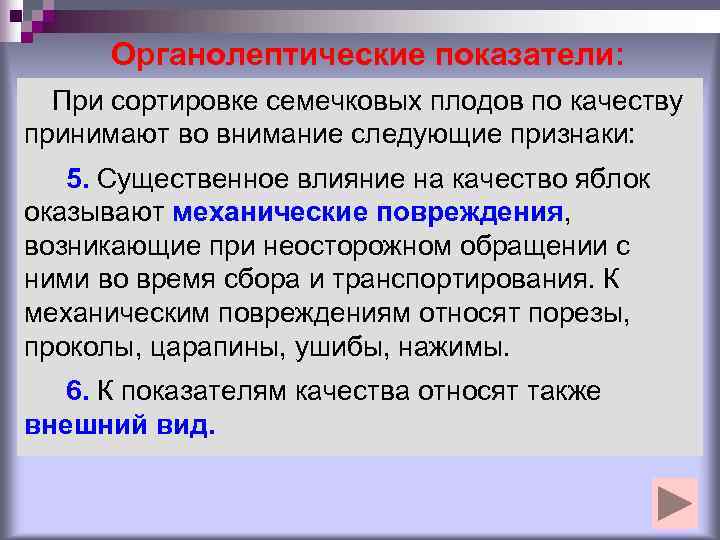 Органолептические показатели:

При сортировке семечковых плодов по качеству принимают во внимание следующие признаки:

5. Существенное влияние на качество яблок оказывают механические повреждения, возникающие при неосторожном обращении с ними во время сбора и транспортирования. К механическим повреждениям относят порезы, проколы, царапины, ушибы, нажимы.

6. К показателям качества относят также внешний вид.